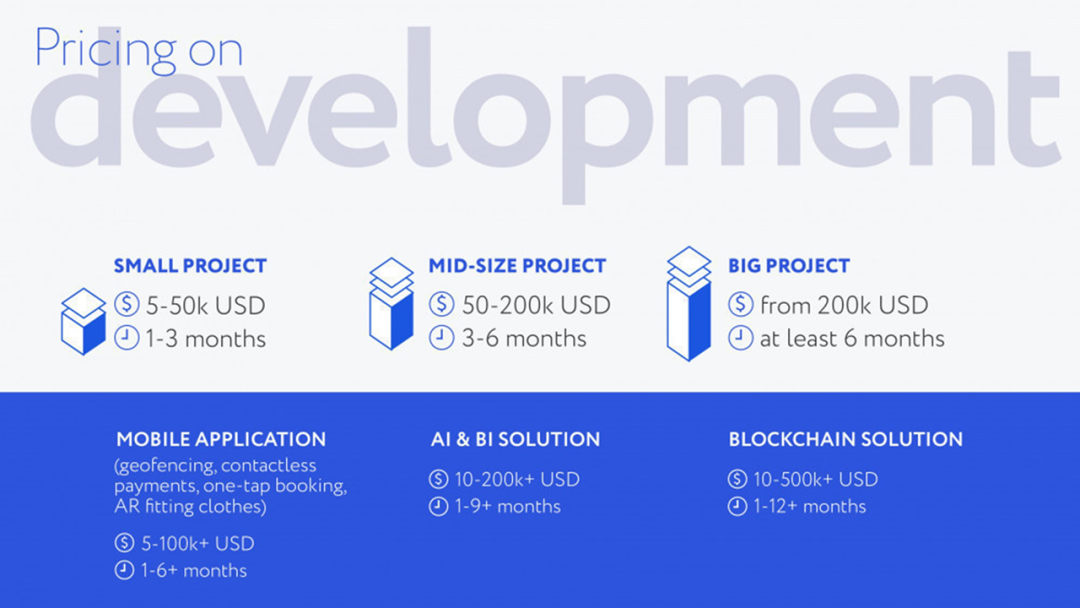 Pricing on
development

SMALL PROJECT
5-50k USD
1-3 months

MID-SIZE PROJECT
50-200k USD
3-6 months

BIG PROJECT
from 200k USD
at least 6 months

MOBILE APPLICATION
(geofencing, contactless payments, one-tap booking, AR fitting clothes)
5-100k+ USD
1-6+ months

AI & BI SOLUTION
10-200k+ USD
1-9+ months

BLOCKCHAIN SOLUTION
10-500k+ USD
1-12+ months